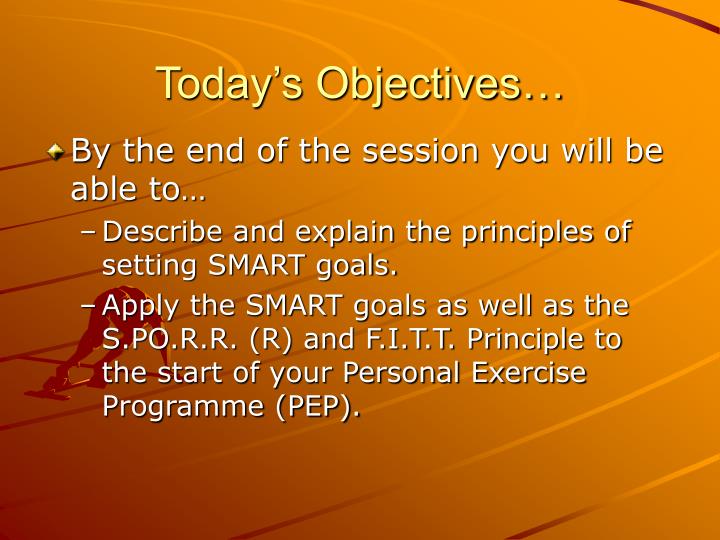 Today's Objectives…

By the end of the session you will be able to…

– Describe and explain the principles of setting SMART goals.

– Apply the SMART goals as well as the S.PO.R.R. (R) and F.I.T.T. Principle to the start of your Personal Exercise Programme (PEP).